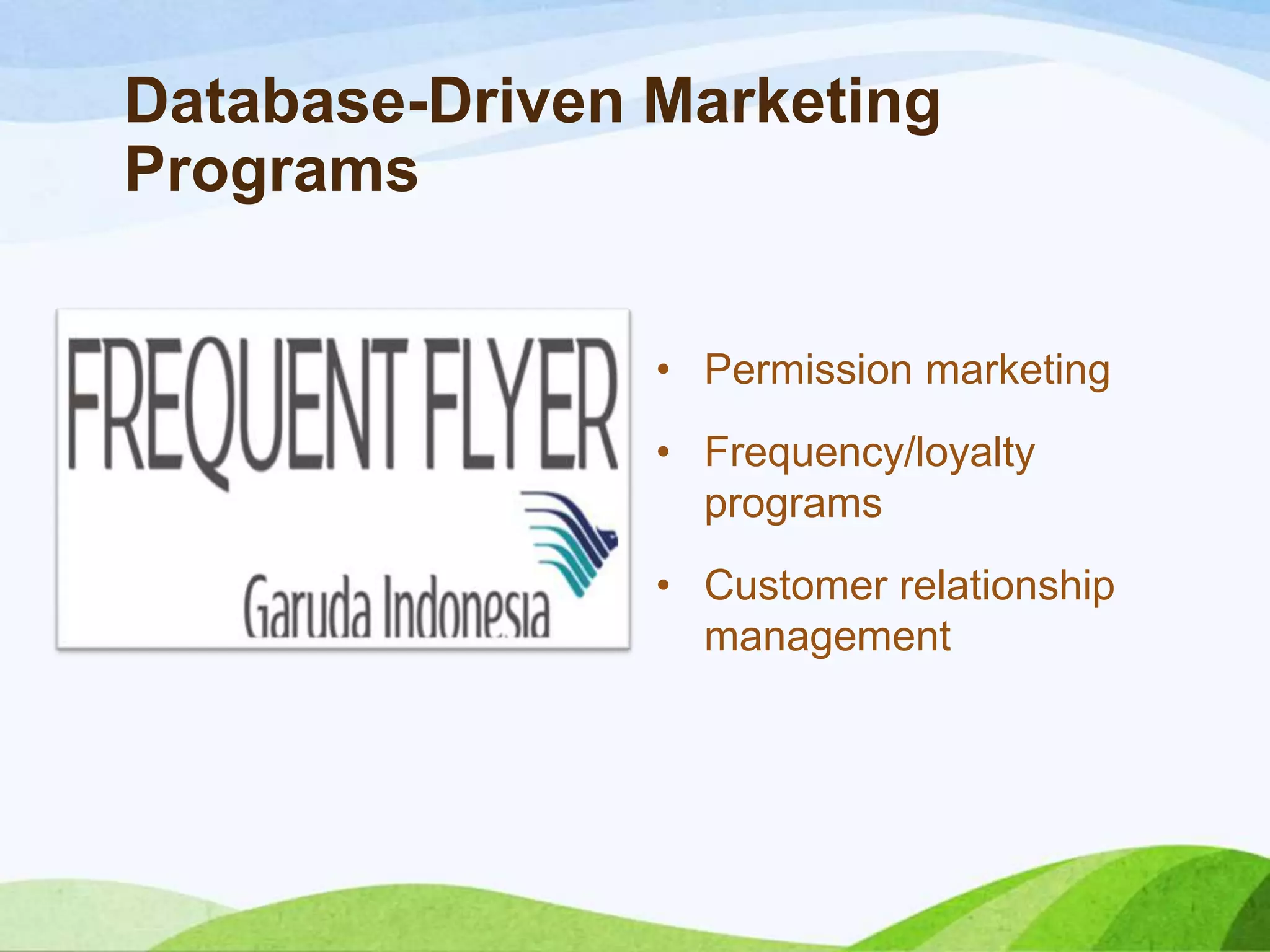 Database-Driven Marketing Programs

FREQUENT FLYER

Garuda Indonesia

• Permission marketing
• Frequency/loyalty programs
• Customer relationship management